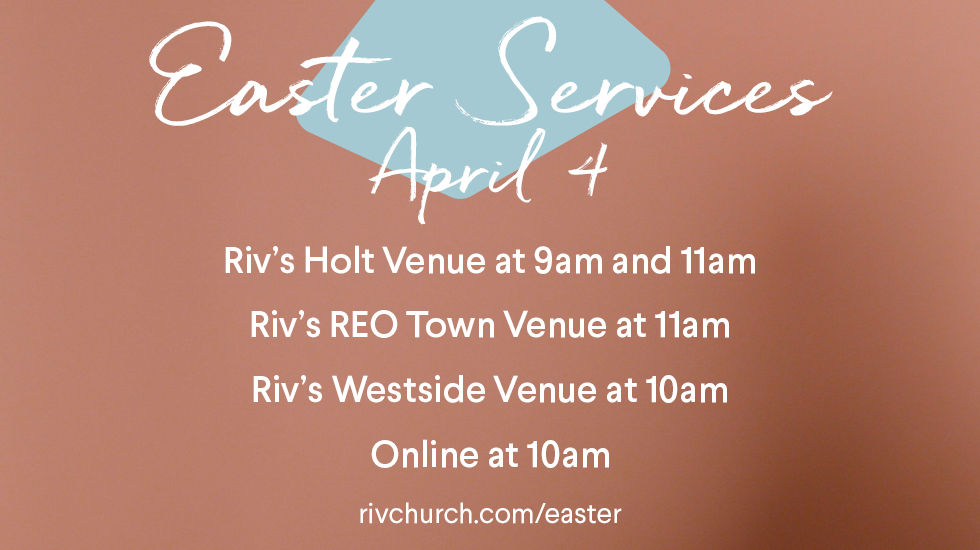 Easter Services
April 4

Riv's Holt Venue at 9am and 11am

Riv's REO Town Venue at 11am

Riv's Westside Venue at 10am

Online at 10am

rivchurch.com/easter